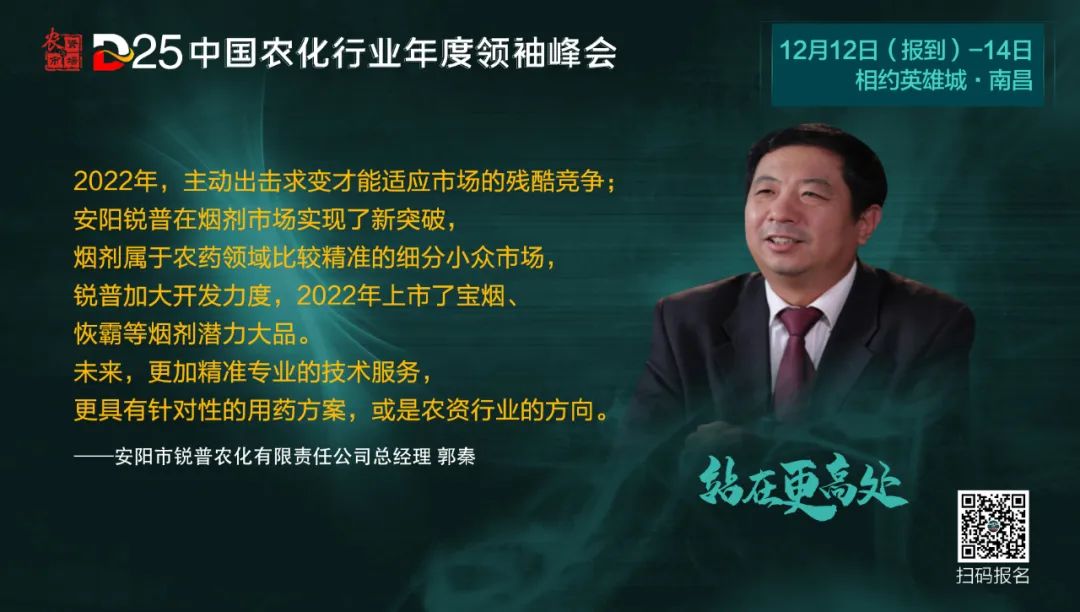 农资导报

D25 中国农化行业年度领袖峰会

12月12日（报到）-14日
相约英雄城·南昌

2022年，主动出击求变才能适应市场的残酷竞争；
安阳锐普在烟剂市场实现了新突破，
烟剂属于农药领域比较精准的细分小众市场，
锐普加大开发力度，2022年上市了宝烟、
恢霸等烟剂潜力大品。
未来，更加精准专业的技术服务，
更具有针对性的用药方案，或是农资行业的方向。

——安阳市锐普农化有限责任公司总经理 郭秦

站在更高处

扫码报名